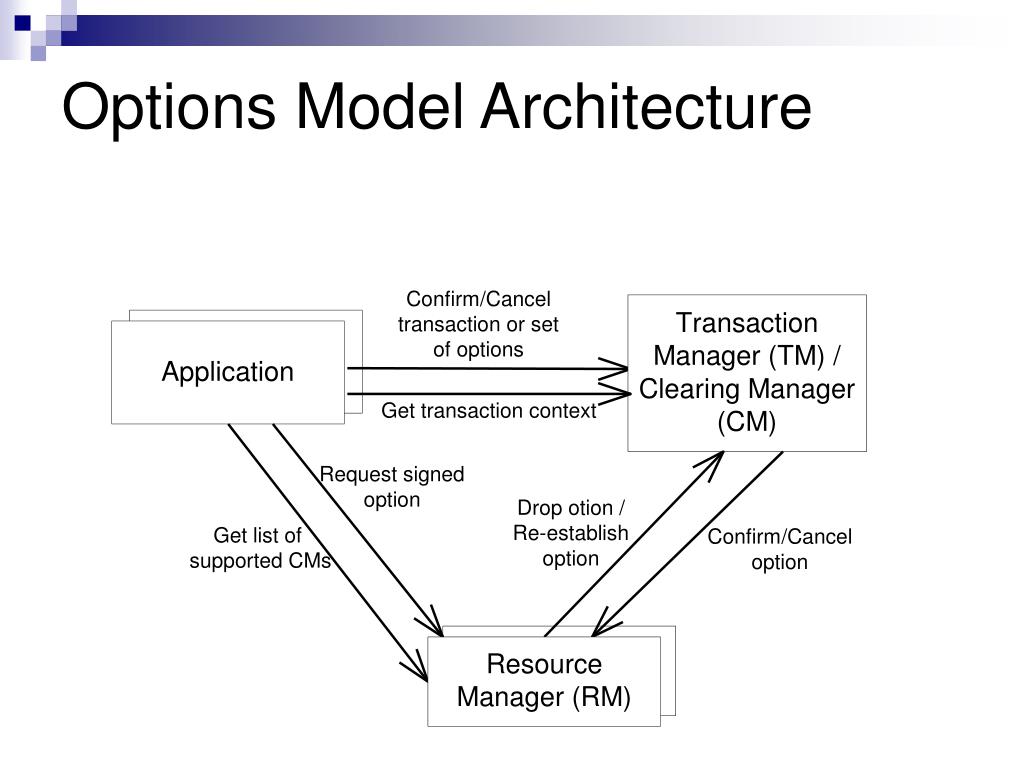 Options Model Architecture

Application

Confirm/Cancel transaction or set of options

Get transaction context

Transaction Manager (TM) / Clearing Manager (CM)

Request signed option

Get list of supported CMs

Drop otion / Re-establish option

Confirm/Cancel option

Resource Manager (RM)